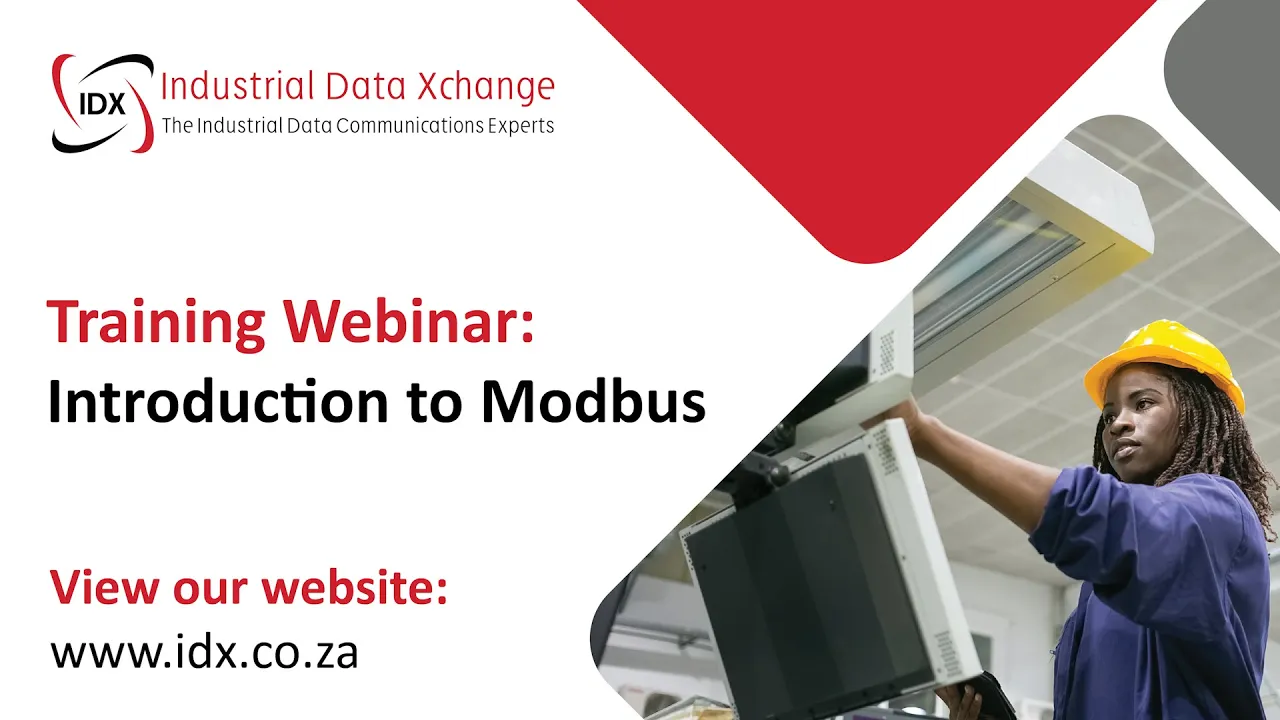 IDX
Industrial Data Xchange
The Industrial Data Communications Experts

Training Webinar:
Introduction to Modbus

View our website:
www.idx.co.za